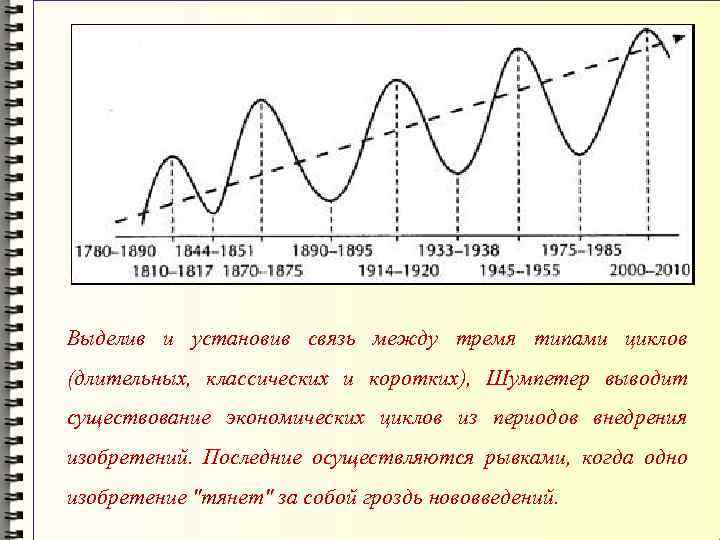 1780–1890
1810–1817
1844–1851
1870–1875
1890–1895
1914–1920
1933–1938
1945–1955
1975–1985
2000–2010

Выделив и установив связь между тремя типами циклов (длительных, классических и коротких), Шумпетер выводит существование экономических циклов из периодов внедрения изобретений. Последние осуществляются рывками, когда одно изобретение "тянет" за собой гроздь нововведений.